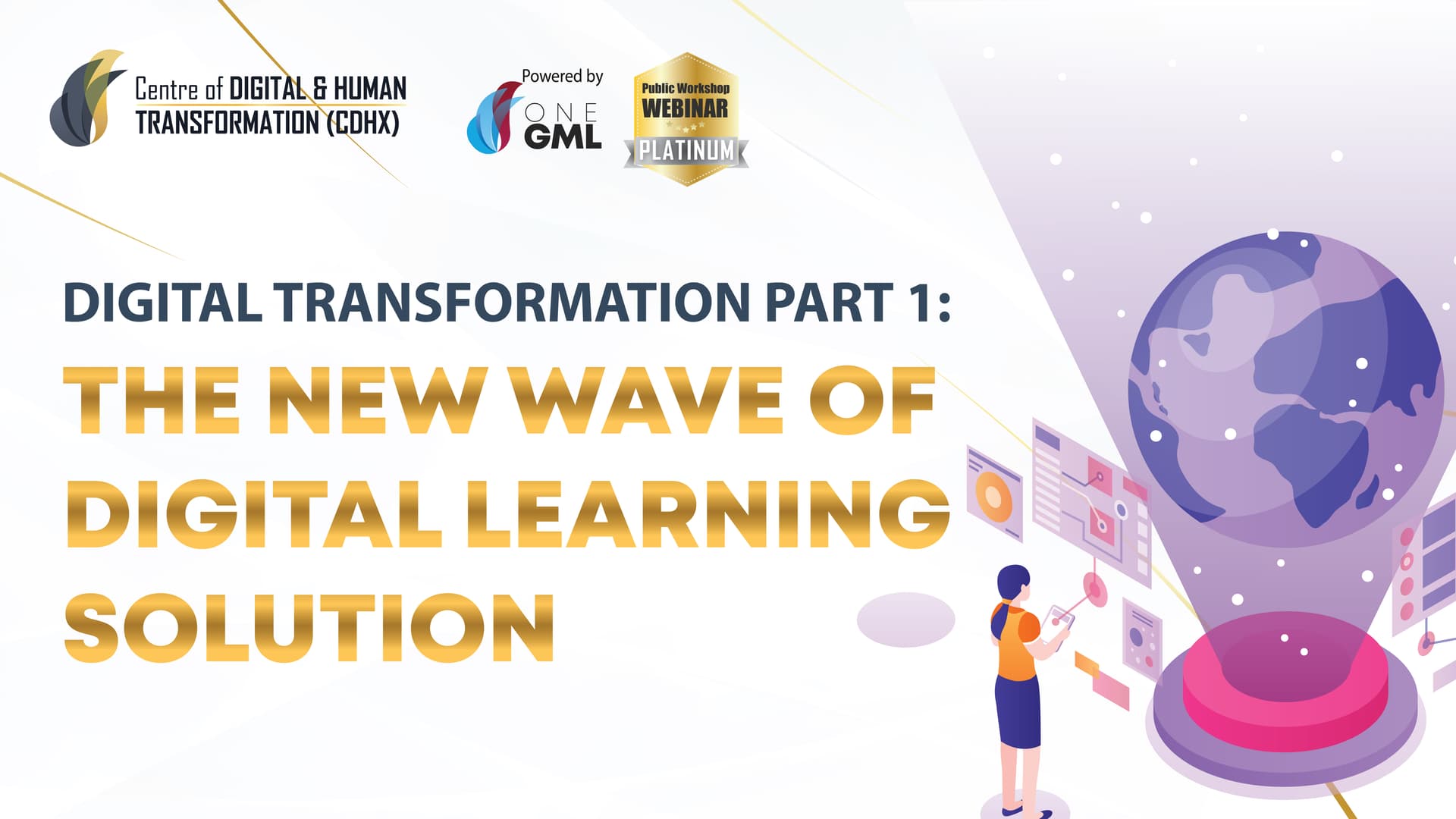 Centre of DIGITAL & HUMAN TRANSFORMATION (CDHX)

Powered by
ONE GML

Public Workshop
WEBINAR
PLATINUM

DIGITAL TRANSFORMATION PART 1:
THE NEW WAVE OF DIGITAL LEARNING SOLUTION